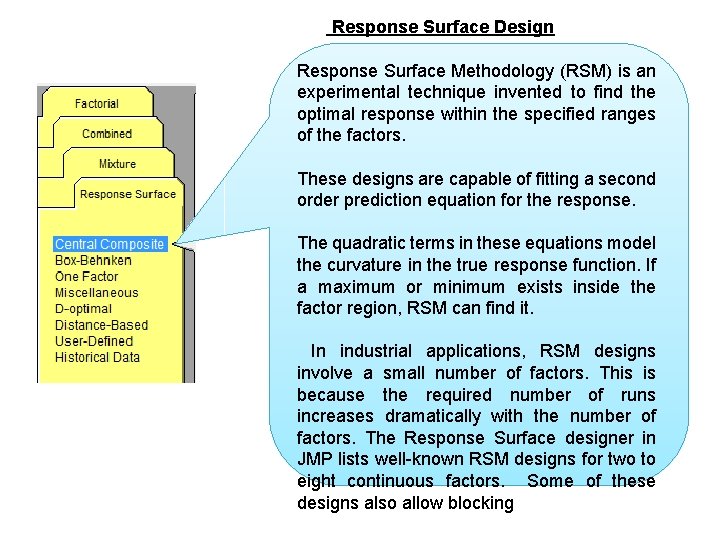 Response Surface Design

Factorial
Combined
Mixture
Response Surface

Central Composite
Box-Behnken
One Factor
Miscellaneous
D-optimal
Distance-Based
User-Defined
Historical Data

Response Surface Methodology (RSM) is an experimental technique invented to find the optimal response within the specified ranges of the factors.

These designs are capable of fitting a second order prediction equation for the response.

The quadratic terms in these equations model the curvature in the true response function. If a maximum or minimum exists inside the factor region, RSM can find it.

In industrial applications, RSM designs involve a small number of factors. This is because the required number of runs increases dramatically with the number of factors. The Response Surface designer in JMP lists well-known RSM designs for two to eight continuous factors. Some of these designs also allow blocking